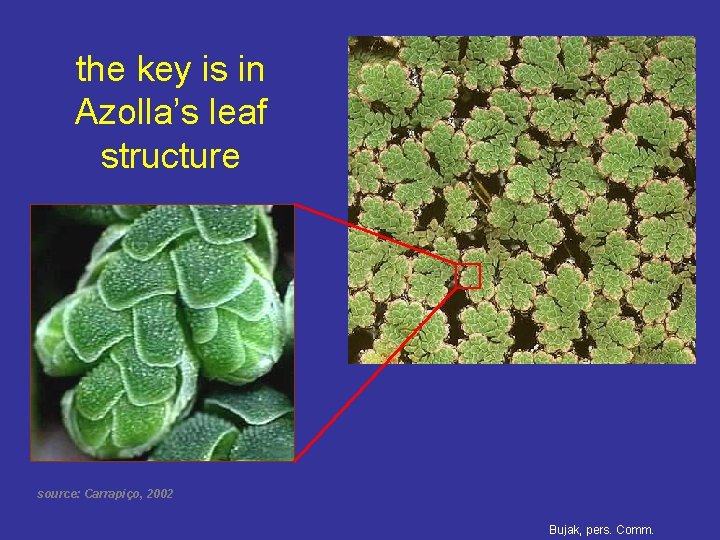 the key is in Azolla's leaf structure

source: Carrapiço, 2002

Bujak, pers. Comm.